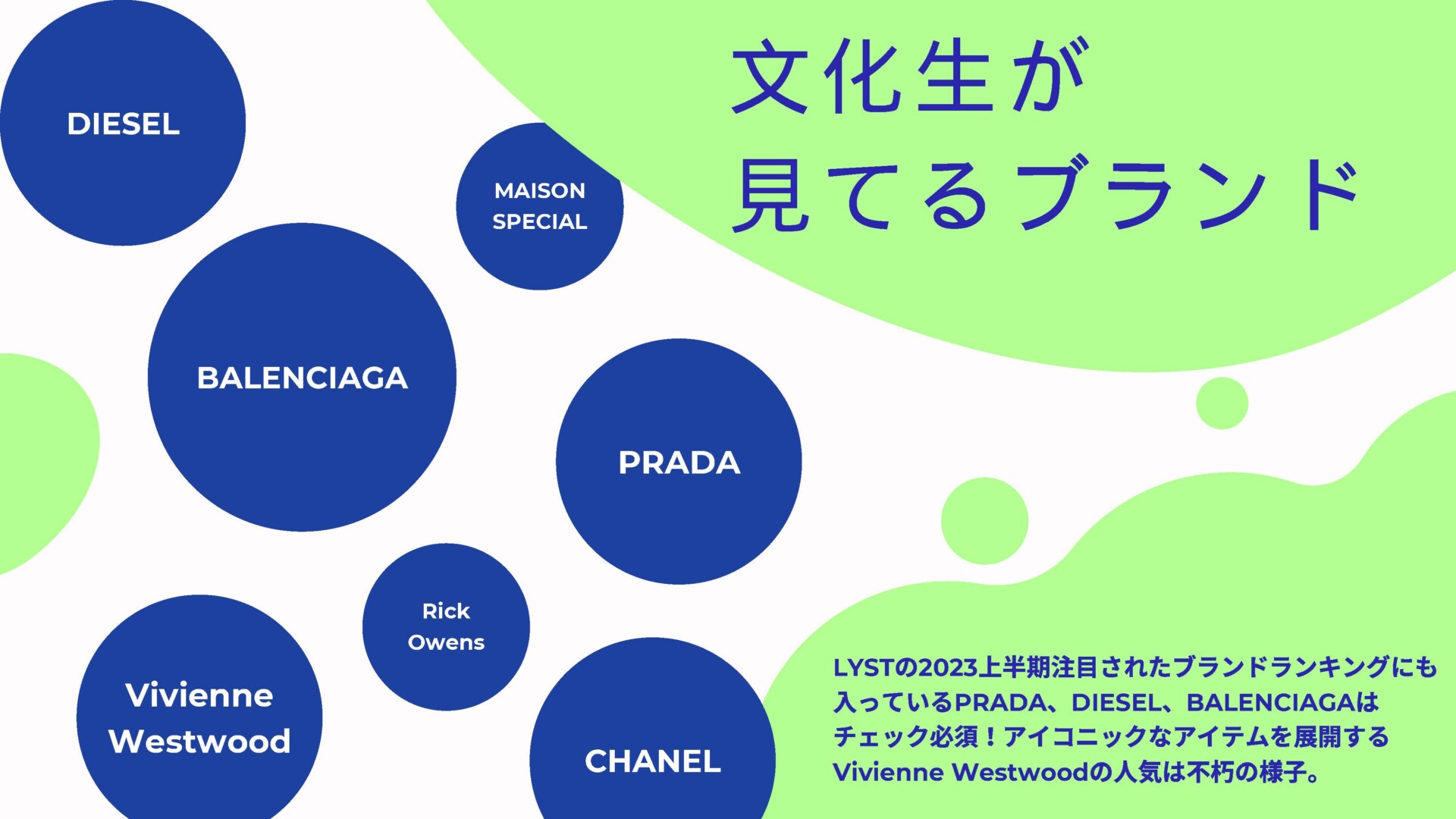 文化生が
見てるブランド

DIESEL

MAISON SPECIAL

BALENCIAGA

PRADA

Rick Owens

Vivienne Westwood

CHANEL

LYSTの2023上半期注目されたブランドランキングにも入っているPRADA、DIESEL、BALENCIAGAはチェック必須！アイコニックなアイテムを展開するVivienne Westwoodの人気は不朽の様子。